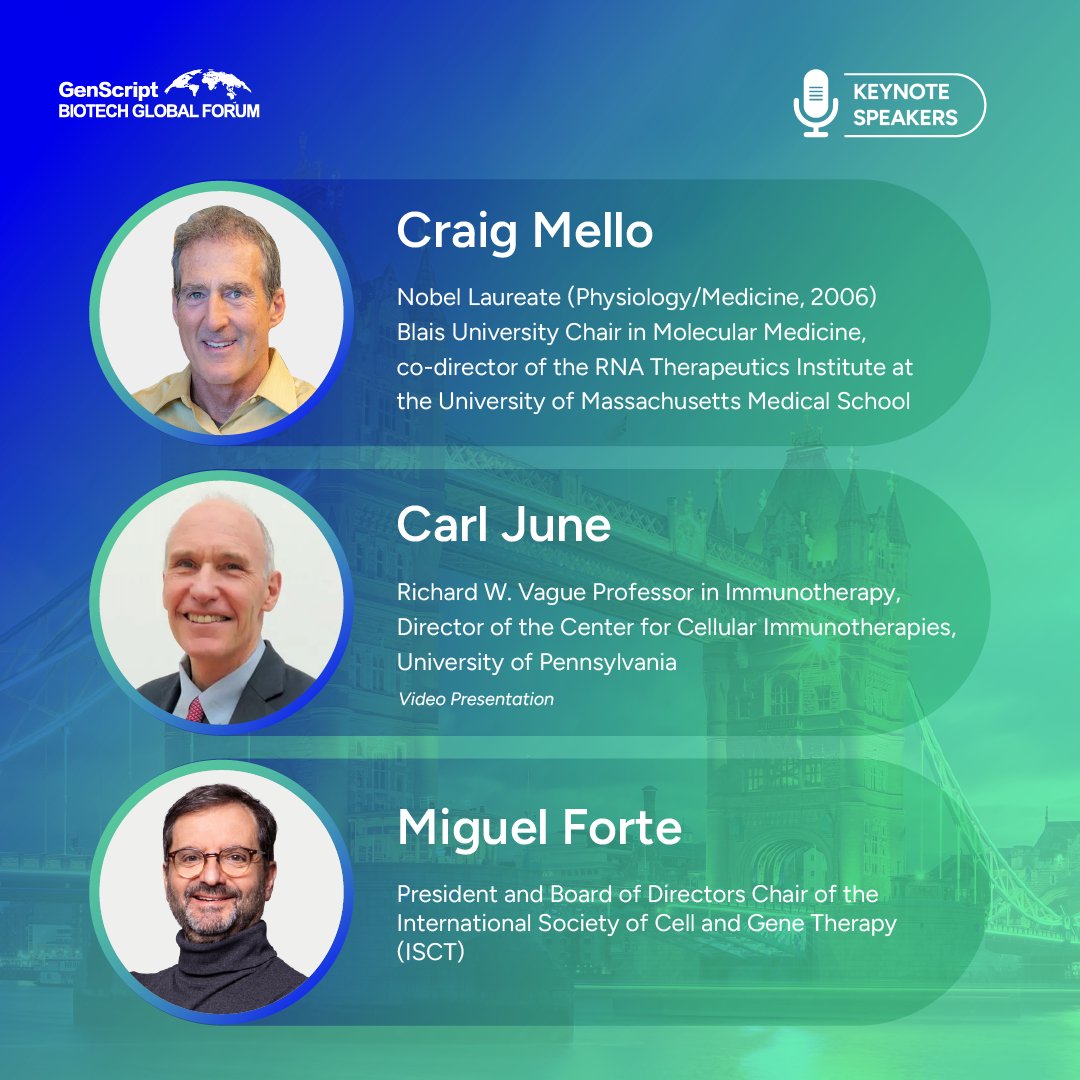 GenScript
BIOTECH GLOBAL FORUM

KEYNOTE SPEAKERS

Craig Mello

Nobel Laureate (Physiology/Medicine, 2006)
Blais University Chair in Molecular Medicine, co-director of the RNA Therapeutics Institute at the University of Massachusetts Medical School

Carl June

Richard W. Vague Professor in Immunotherapy, Director of the Center for Cellular Immunotherapies, University of Pennsylvania

Video Presentation

Miguel Forte

President and Board of Directors Chair of the International Society of Cell and Gene Therapy (ISCT)